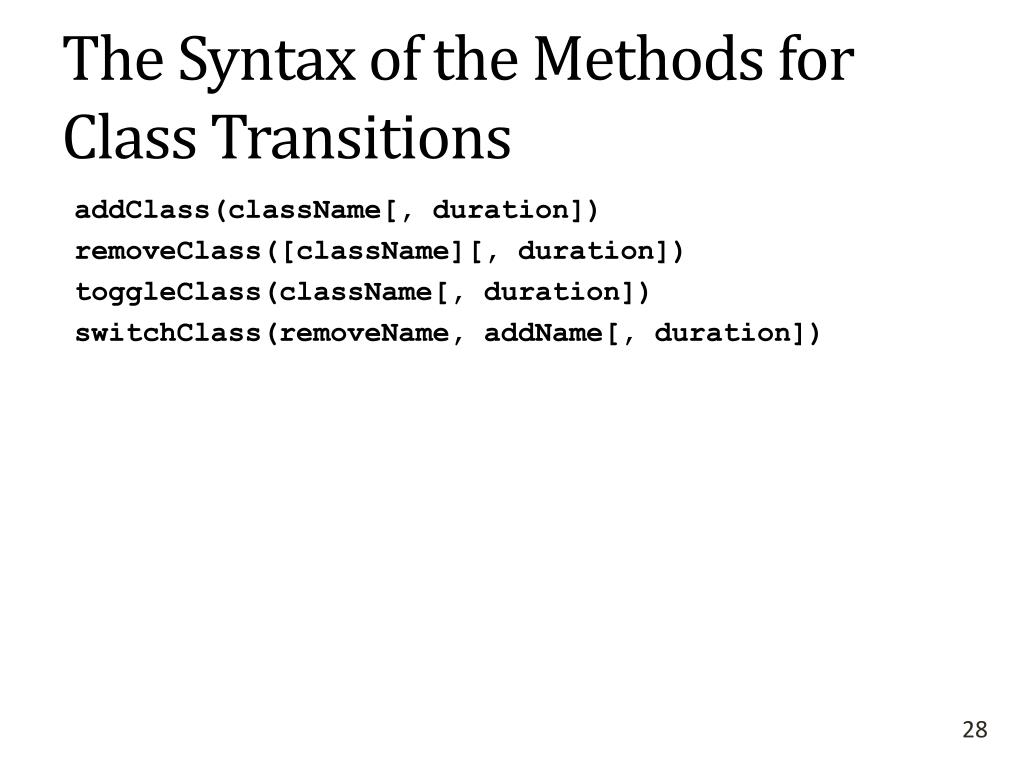 The Syntax of the Methods for Class Transitions

addClass(className[, duration])
removeClass([className][, duration])
toggleClass(className[, duration])
switchClass(removeName, addName[, duration])

28